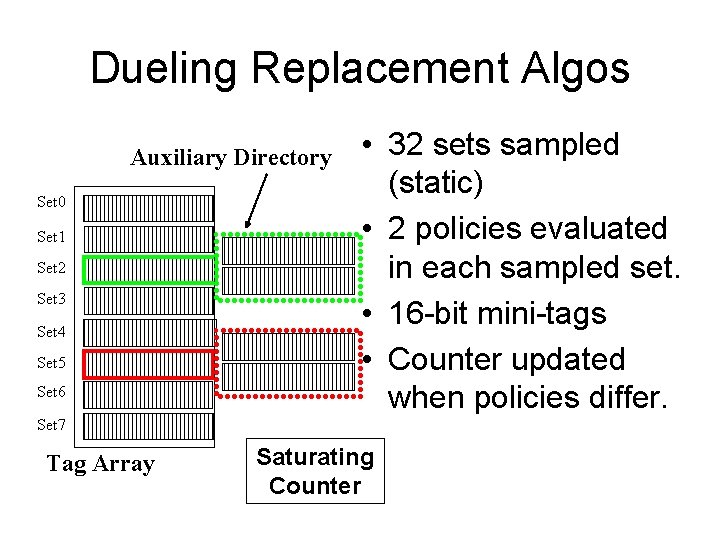 Dueling Replacement Algos

Auxiliary Directory

Set0
Set1
Set2
Set3
Set4
Set5
Set6
Set7

Tag Array

Saturating Counter

• 32 sets sampled (static)
• 2 policies evaluated in each sampled set.
• 16-bit mini-tags
• Counter updated when policies differ.